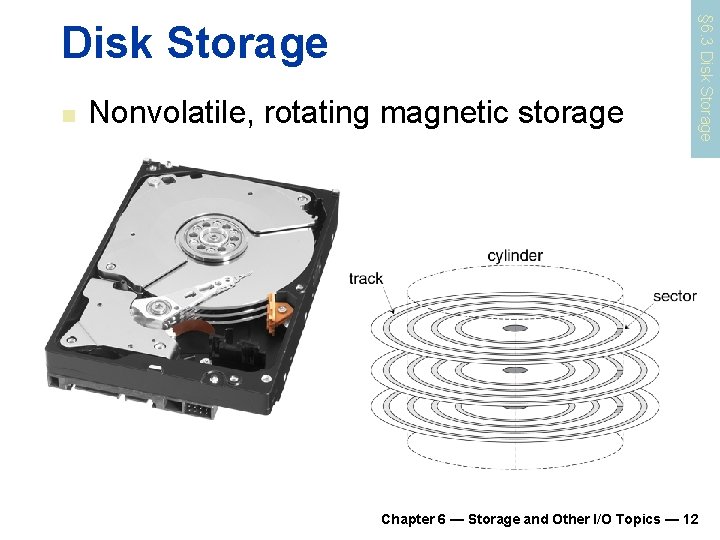 Disk Storage

§6.3 Disk Storage

Nonvolatile, rotating magnetic storage

cylinder

track

sector

Chapter 6 — Storage and Other I/O Topics — 12